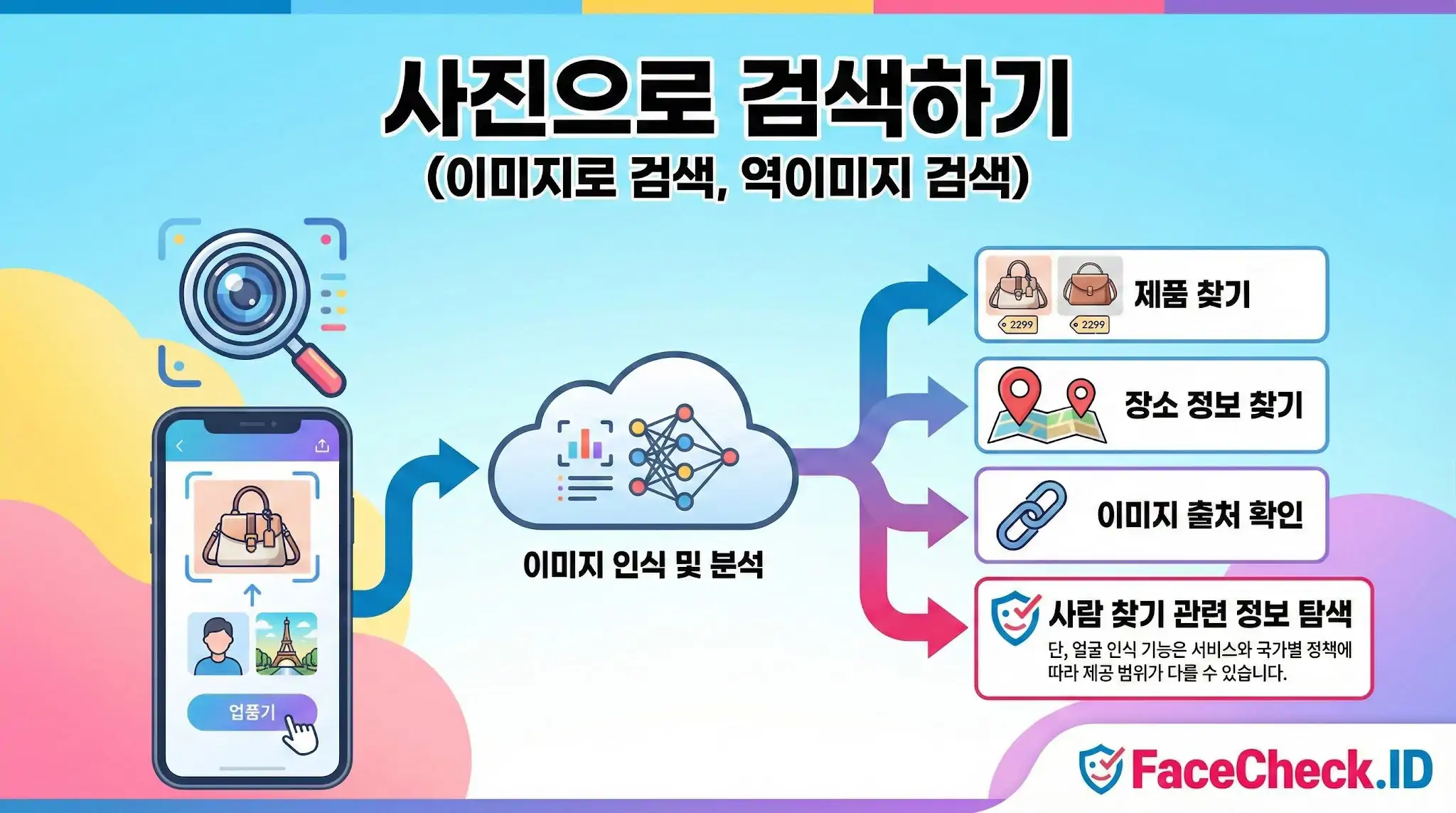 사진으로 검색하기
(이미지로 검색, 역이미지 검색)

업품기

이미지 인식 및 분석

2299
2299
제품 찾기

장소 정보 찾기

이미지 출처 확인

사람 찾기 관련 정보 탐색
단, 얼굴 인식 기능은 서비스와 국가별 정책에 따라 제공 범위가 다를 수 있습니다.

FaceCheck.ID